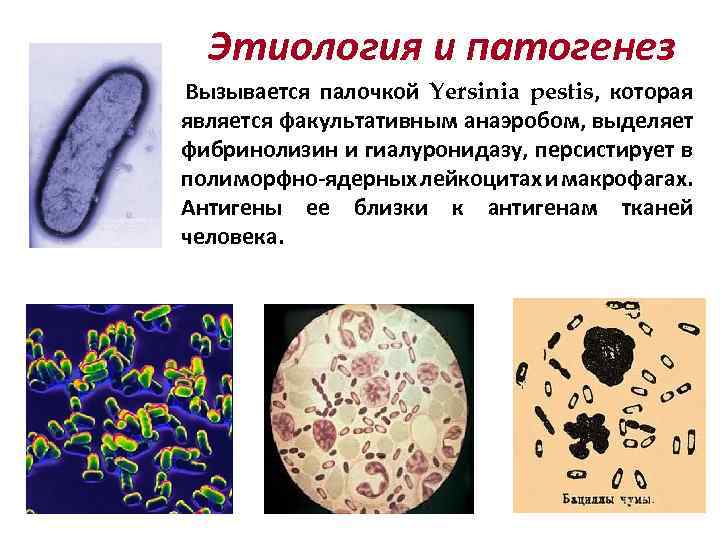 Этиология и патогенез

Вызывается палочкой Yersinia pestis, которая является факультативным анаэробом, выделяет фибринолизин и гиалуронидазу, персистирует в полиморфно-ядерных лейкоцитах и макрофагах. Антигены ее близки к антигенам тканей человека.

Бациллы чумы.